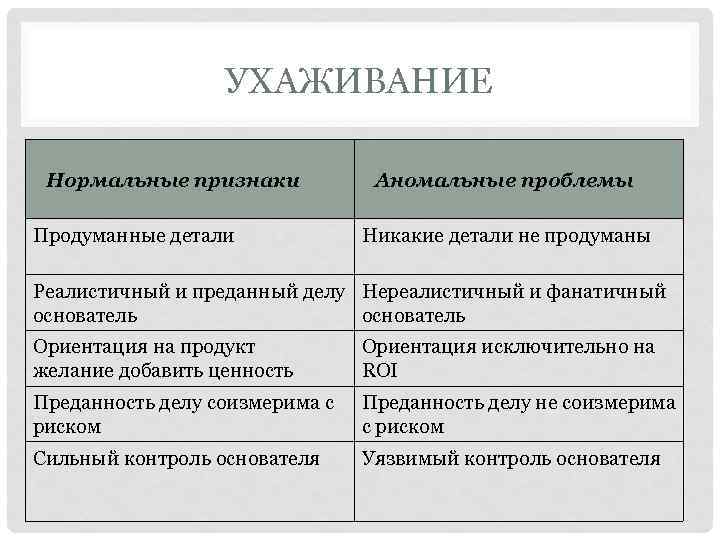 УХАЖИВАНИЕ

| Нормальные признаки | Аномальные проблемы |
|---|---|
| Продуманные детали | Никакие детали не продуманы |
| Реалистичный и преданный делу основатель | Нереалистичный и фанатичный основатель |
| Ориентация на продукт желание добавить ценность | Ориентация исключительно на ROI |
| Преданность делу соизмерима с риском | Преданность делу не соизмерима с риском |
| Сильный контроль основателя | Уязвимый контроль основателя |